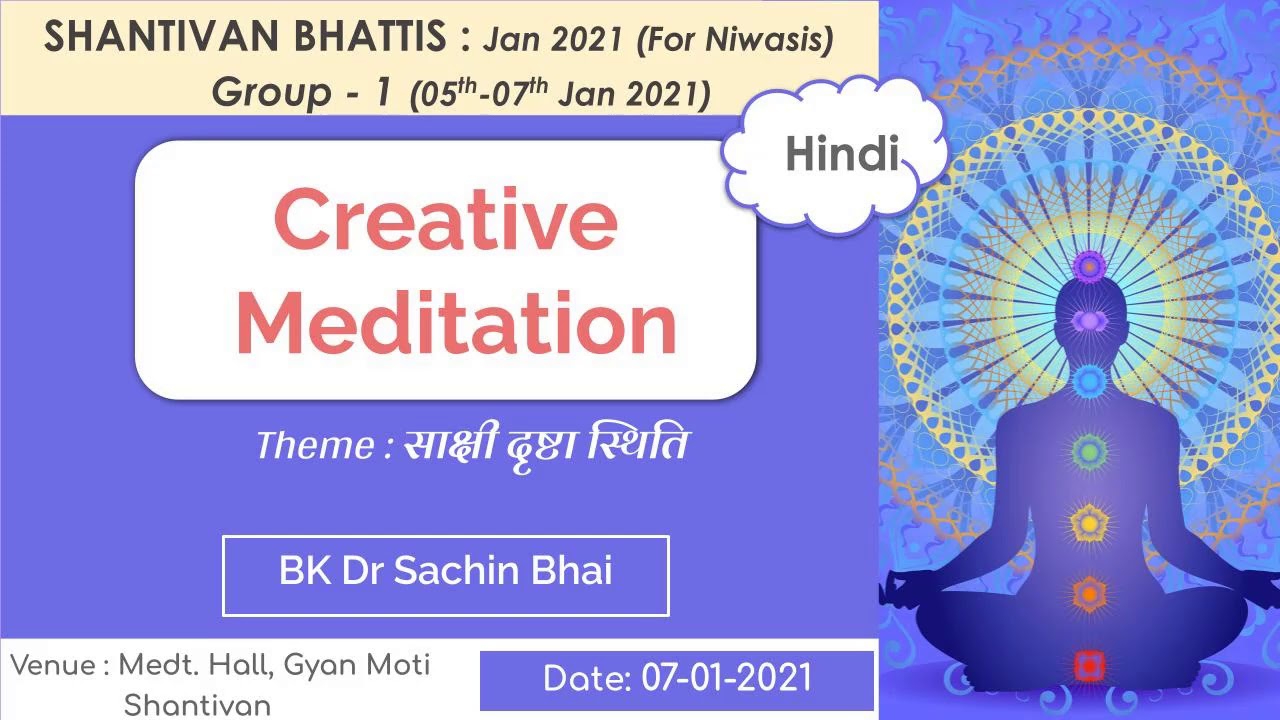 SHANTIVAN BHATTIS : Jan 2021 (For Niwasis)
Group - 1 ($05^{th}$-$07^{th}$ Jan 2021)

Hindi

Creative Meditation

Theme : साक्षी दृष्टा स्थिति

BK Dr Sachin Bhai

Venue : Medt. Hall, Gyan Moti Shantivan

Date: 07-01-2021